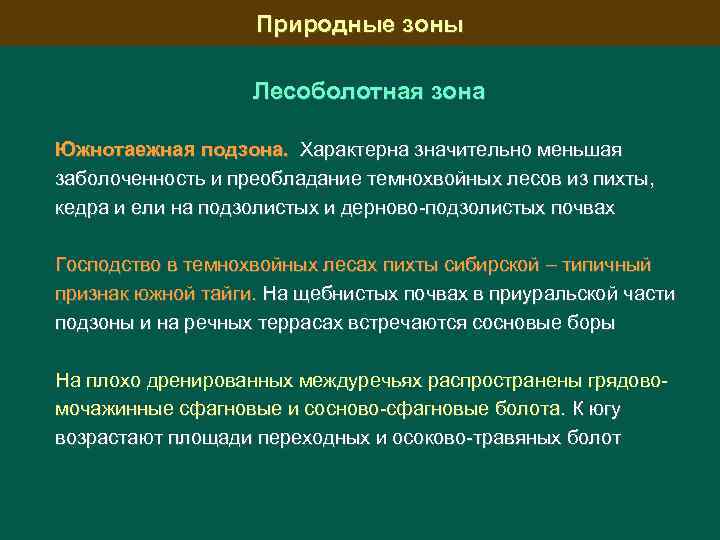 Природные зоны

Лесоболотная зона

Южнотаежная подзона. Характерна значительно меньшая заболоченность и преобладание темнохвойных лесов из пихты, кедра и ели на подзолистых и дерново-подзолистых почвах

Господство в темнохвойных лесах пихты сибирской – типичный признак южной тайги. На щебнистых почвах в приуральской части подзоны и на речных террасах встречаются сосновые боры

На плохо дренированных междуречьях распространены грядово-мочажинные сфагновые и сосново-сфагновые болота. К югу возрастают площади переходных и осоково-травяных болот